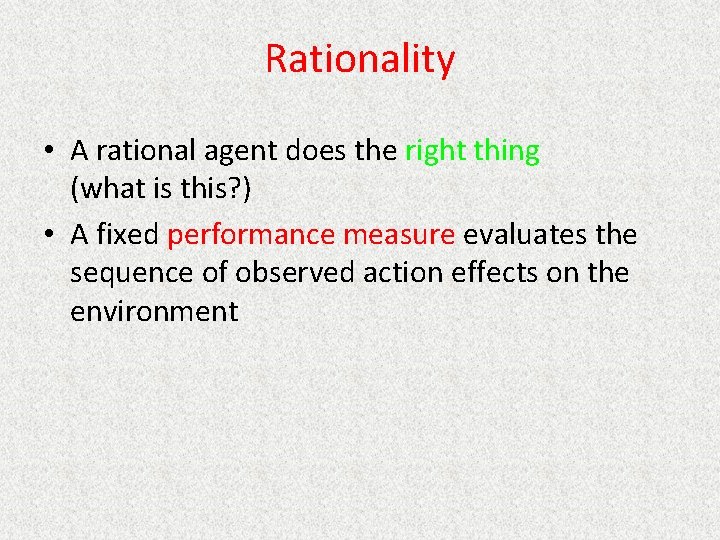 Rationality

• A rational agent does the right thing (what is this?)

• A fixed performance measure evaluates the sequence of observed action effects on the environment